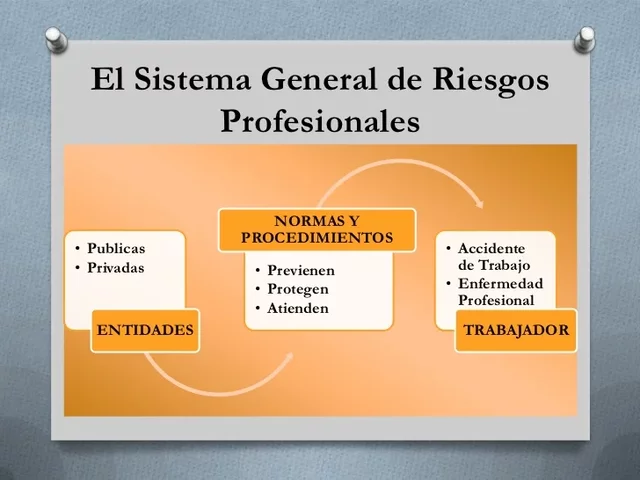 El Sistema General de Riesgos Profesionales

• Publicas
• Privadas

ENTIDADES

NORMAS Y PROCEDIMIENTOS

• Previenen
• Protegen
• Atienden

• Accidente de Trabajo
• Enfermedad Profesional

TRABAJADOR